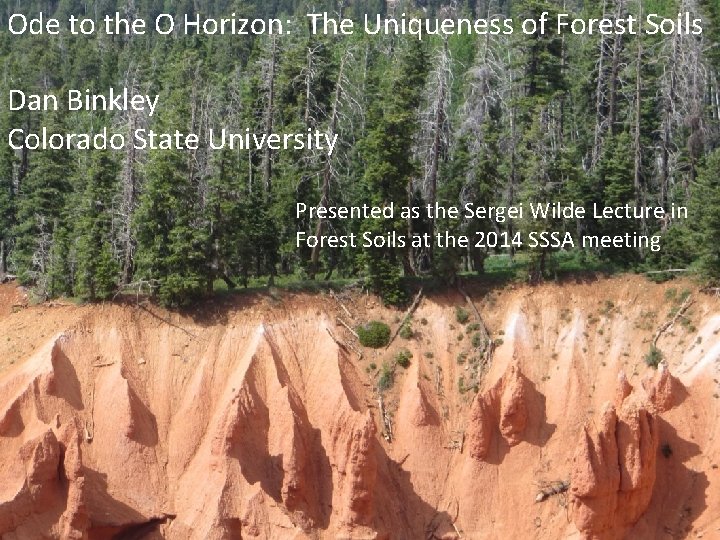 Ode to the O Horizon: The Uniqueness of Forest Soils

Dan Binkley
Colorado State University

Presented as the Sergei Wilde Lecture in Forest Soils at the 2014 SSSA meeting